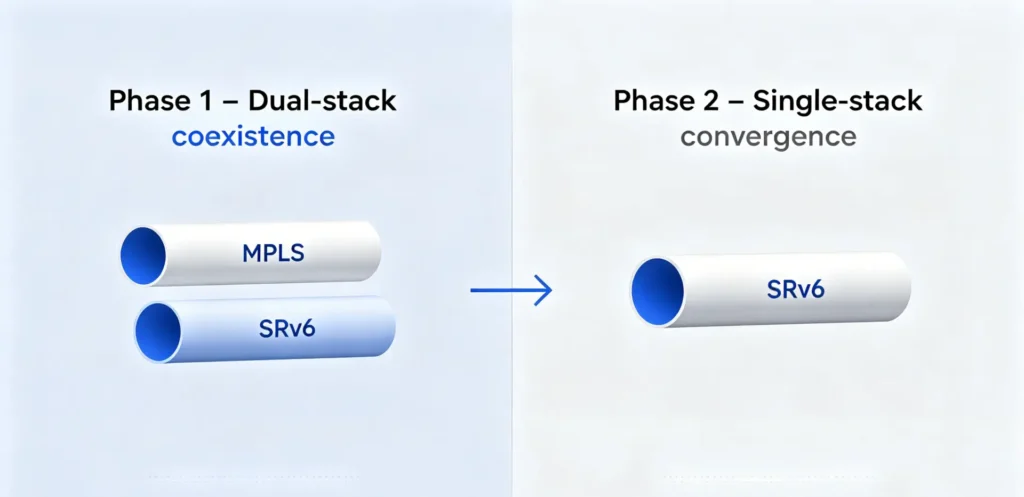 Phase 1 – Dual-stack
coexistence

MPLS

SRv6

Phase 2 – Single-stack
convergence

SRv6